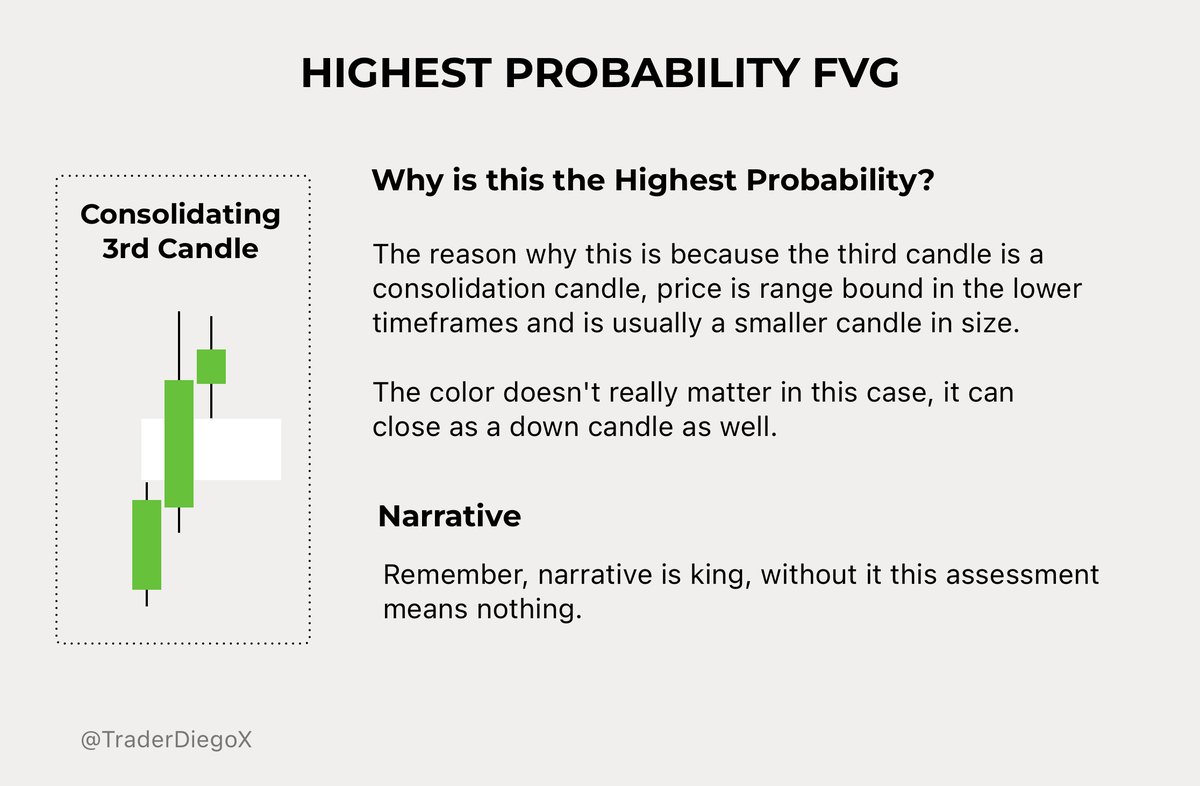 HIGHEST PROBABILITY FVG

Consolidating 3rd Candle

Why is this the Highest Probability?

The reason why this is because the third candle is a consolidation candle, price is range bound in the lower timeframes and is usually a smaller candle in size.

The color doesn't really matter in this case, it can close as a down candle as well.

Narrative

Remember, narrative is king, without it this assessment means nothing.

@TraderDiegoX